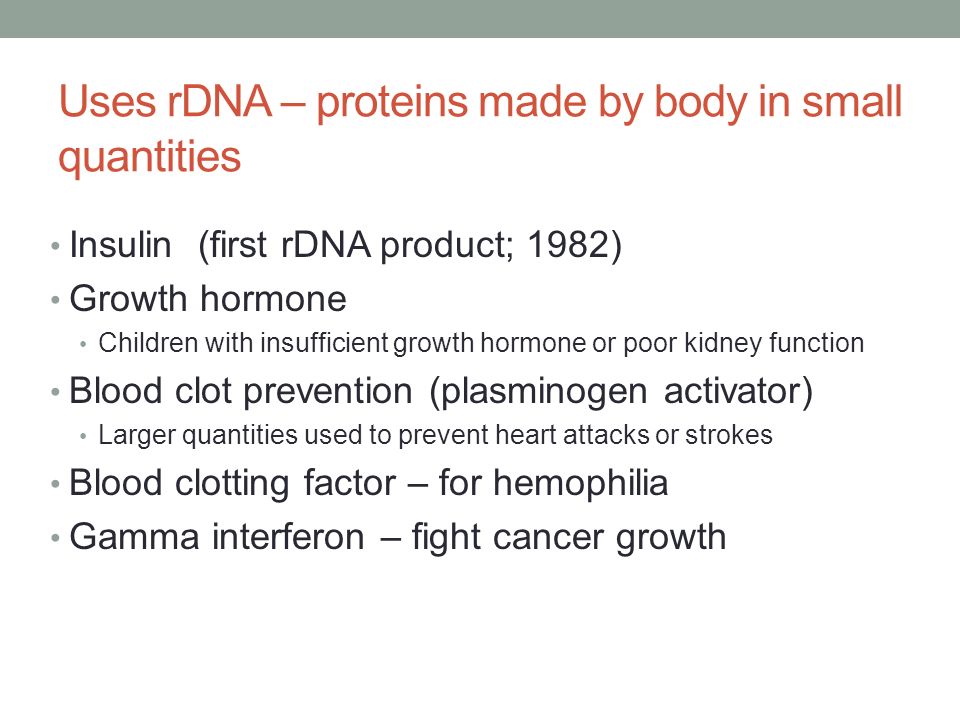 Uses rDNA – proteins made by body in small quantities

• Insulin (first rDNA product; 1982)
• Growth hormone
  • Children with insufficient growth hormone or poor kidney function
• Blood clot prevention (plasminogen activator)
  • Larger quantities used to prevent heart attacks or strokes
• Blood clotting factor – for hemophilia
• Gamma interferon – fight cancer growth